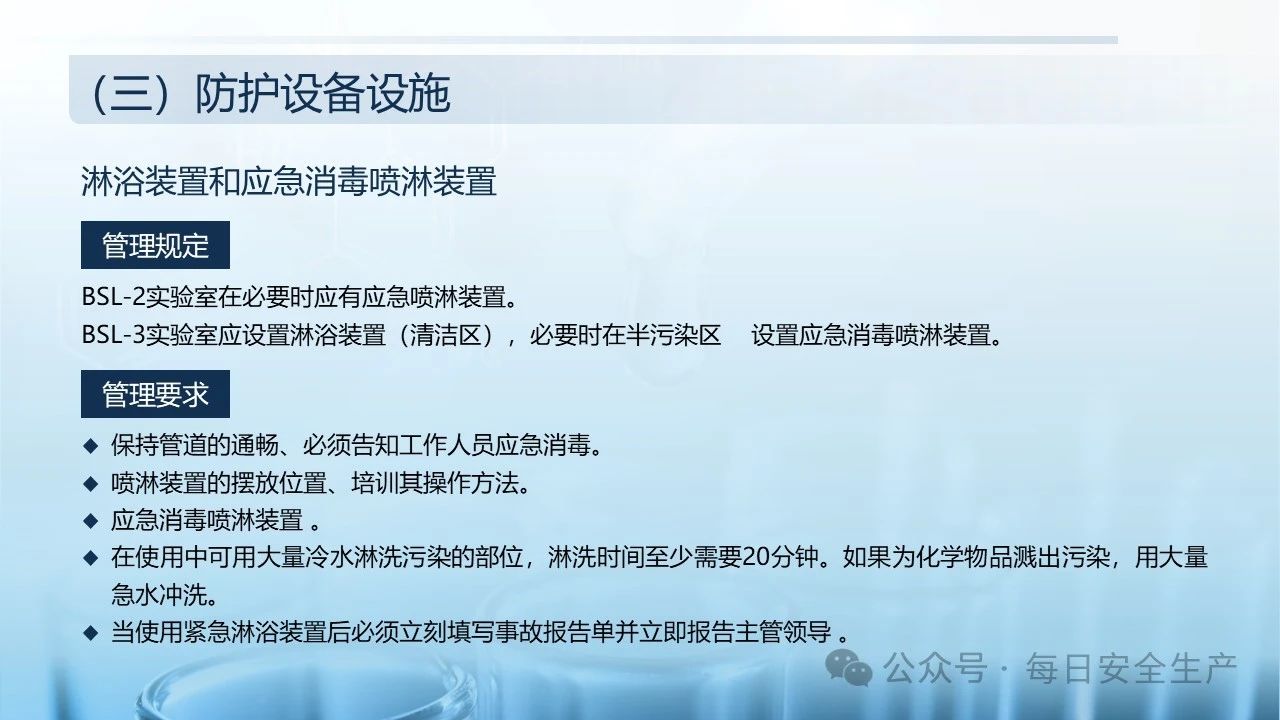 （三）防护设备设施

淋浴装置和应急消毒喷淋装置

管理规定

BSL-2实验室在必要时应有应急喷淋装置。
BSL-3实验室应设置淋浴装置（清洁区），必要时在半污染区 设置应急消毒喷淋装置。

管理要求

◆ 保持管道的通畅、必须告知工作人员应急消毒。
◆ 喷淋装置的摆放位置、培训其操作方法。
◆ 应急消毒喷淋装置 。
◆ 在使用中可用大量冷水淋洗污染的部位，淋洗时间至少需要20分钟。如果为化学物品溅出污染，用大量急水冲洗。
◆ 当使用紧急淋浴装置后必须立刻填写事故报告单并立即报告主管领导 。

公众号 · 每日安全生产